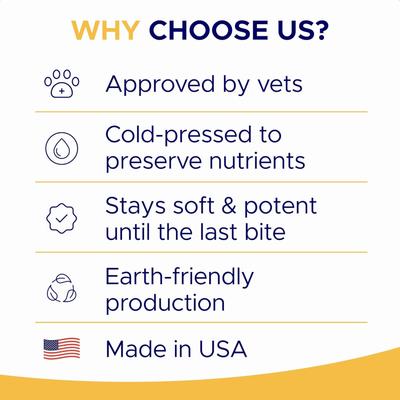 WHY CHOOSE US?

Approved by vets

Cold-pressed to preserve nutrients

Stays soft & potent until the last bite

Earth-friendly production

Made in USA